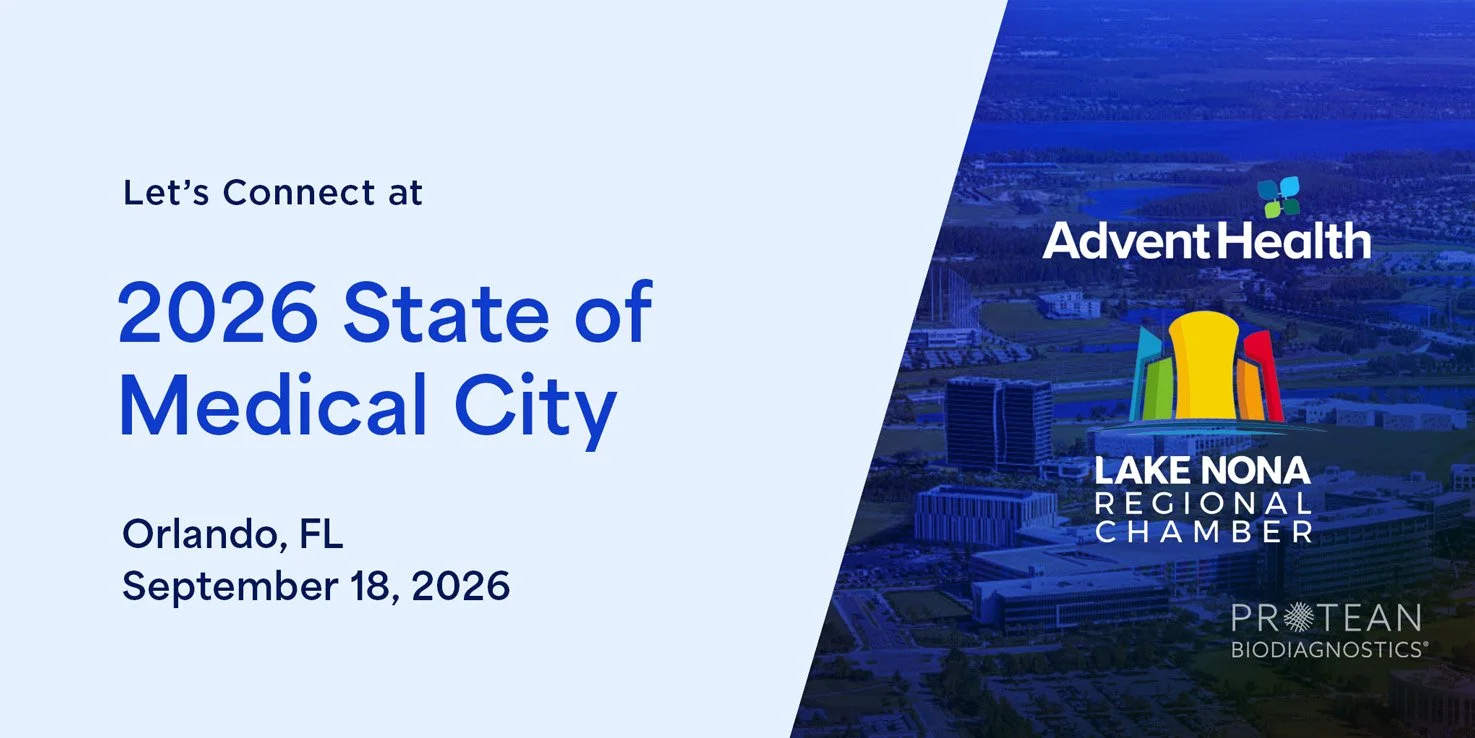 Let's Connect at

2026 State of Medical City

Orlando, FL
September 18, 2026

AdventHealth

LAKE NONA
REGIONAL
CHAMBER

PROTEAN
BIODIAGNOSTICS®